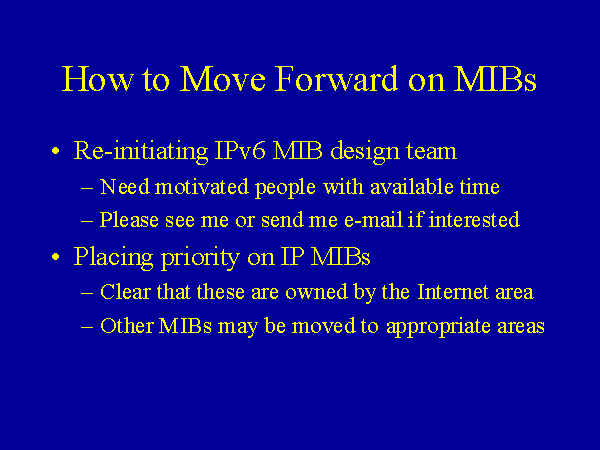 How to Move Forward on MIBs

• Re-initiating IPv6 MIB design team
  – Need motivated people with available time
  – Please see me or send me e-mail if interested
• Placing priority on IP MIBs
  – Clear that these are owned by the Internet area
  – Other MIBs may be moved to appropriate areas